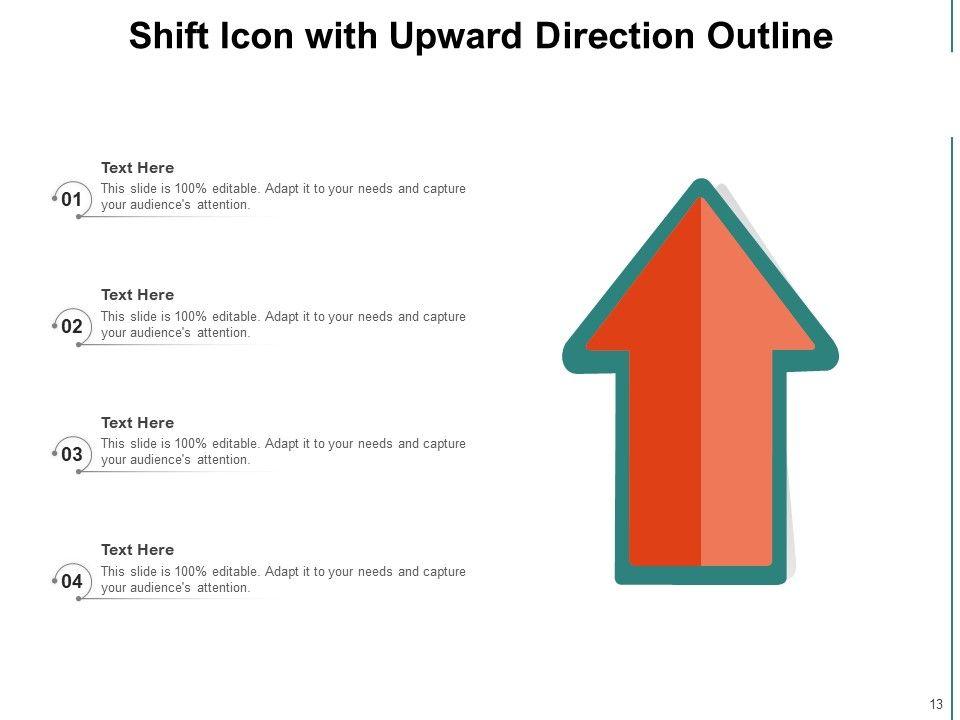 Shift Icon with Upward Direction Outline

01
Text Here
This slide is 100% editable. Adapt it to your needs and capture your audience's attention.

02
Text Here
This slide is 100% editable. Adapt it to your needs and capture your audience's attention.

03
Text Here
This slide is 100% editable. Adapt it to your needs and capture your audience's attention.

04
Text Here
This slide is 100% editable. Adapt it to your needs and capture your audience's attention.

13